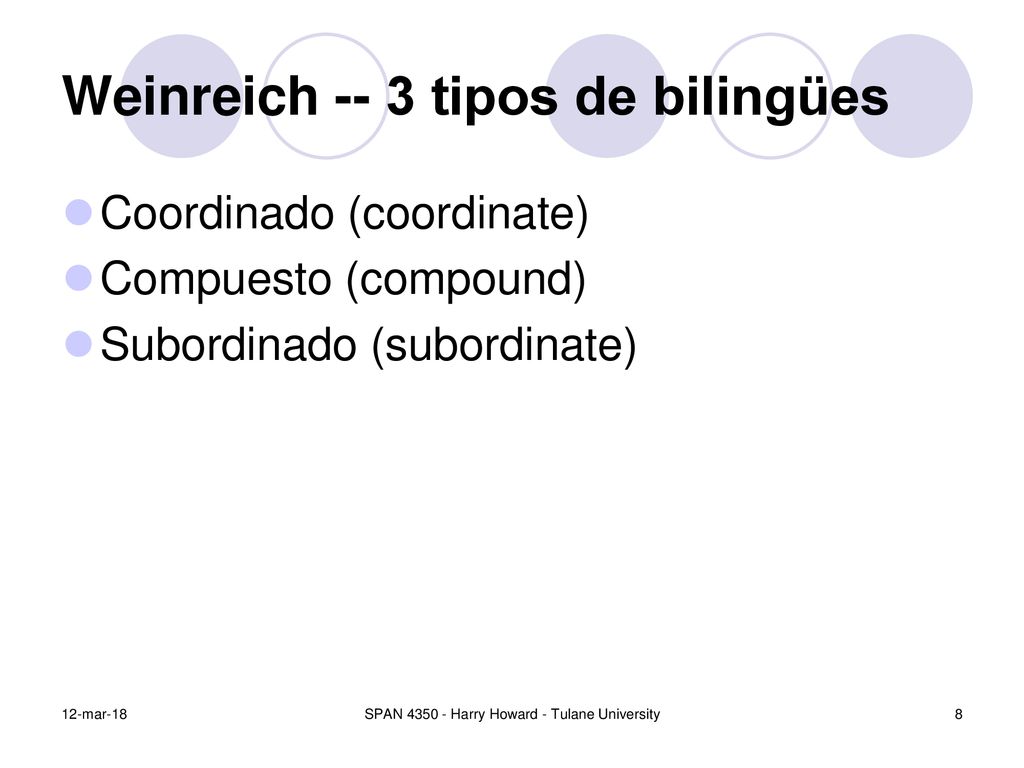 Weinreich -- 3 tipos de bilingües

Coordinado (coordinate)
Compuesto (compound)
Subordinado (subordinate)

12-mar-18
SPAN 4350 - Harry Howard - Tulane University
8